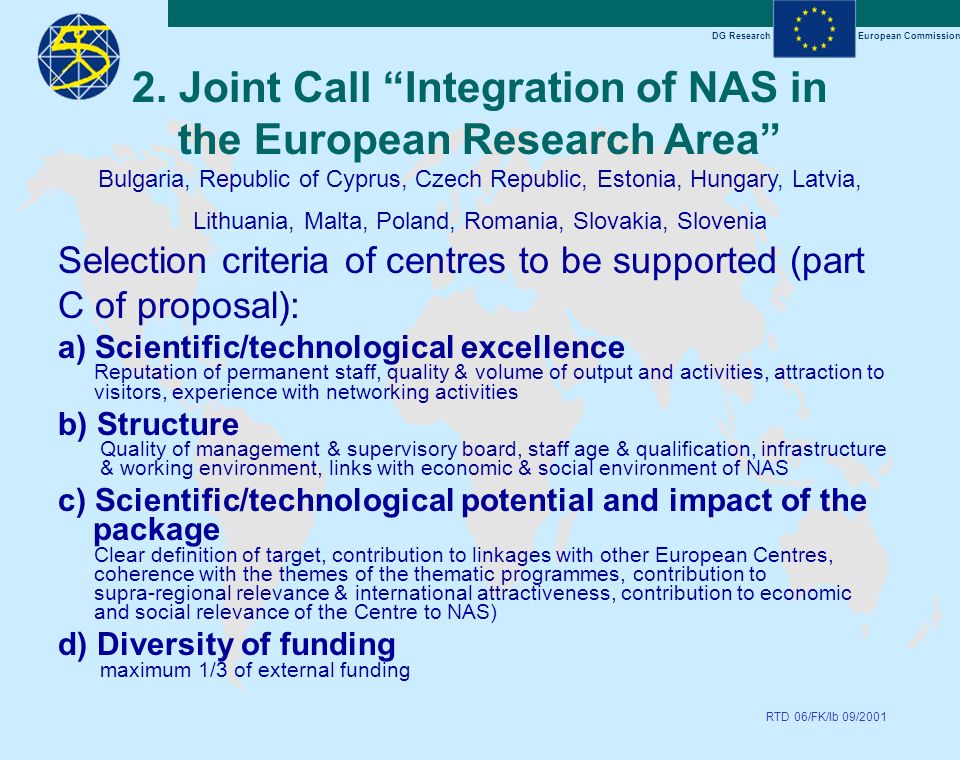 DG Research European Commission

2. Joint Call “Integration of NAS in the European Research Area”

Bulgaria, Republic of Cyprus, Czech Republic, Estonia, Hungary, Latvia, Lithuania, Malta, Poland, Romania, Slovakia, Slovenia

Selection criteria of centres to be supported (part C of proposal):

a) Scientific/technological excellence
Reputation of permanent staff, quality & volume of output and activities, attraction to visitors, experience with networking activities

b) Structure
Quality of management & supervisory board, staff age & qualification, infrastructure & working environment, links with economic & social environment of NAS

c) Scientific/technological potential and impact of the package
Clear definition of target, contribution to linkages with other European Centres, coherence with the themes of the thematic programmes, contribution to supra-regional relevance & international attractiveness, contribution to economic and social relevance of the Centre to NAS)

d) Diversity of funding
maximum 1/3 of external funding

RTD 06/FK/lb 09/2001